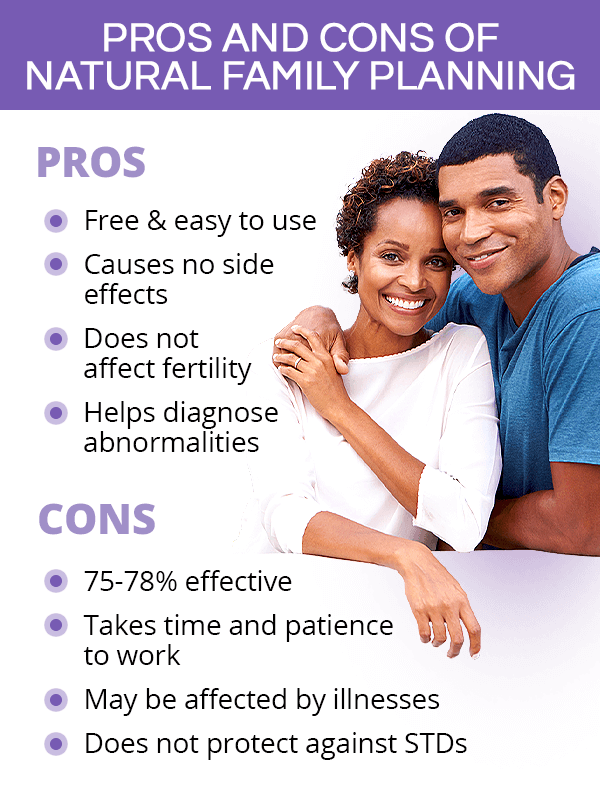 PROS AND CONS OF NATURAL FAMILY PLANNING

PROS

Free & easy to use

Causes no side effects

Does not affect fertility

Helps diagnose abnormalities

CONS

75-78% effective

Takes time and patience to work

May be affected by illnesses

Does not protect against STDs